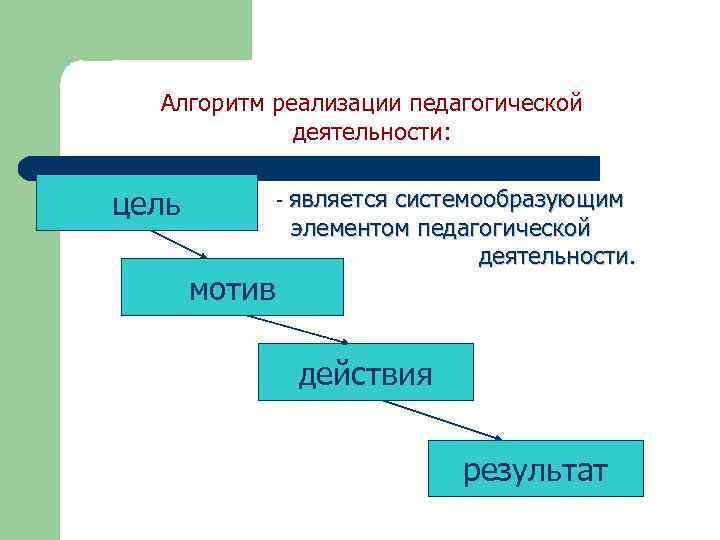 Алгоритм реализации педагогической деятельности:

цель

- является системообразующим элементом педагогической деятельности.

мотив

действия

результат